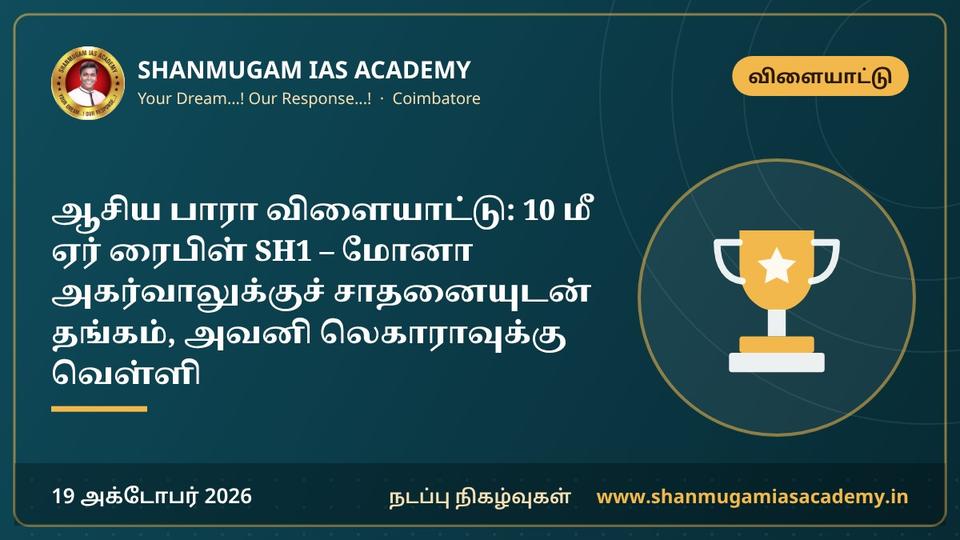 SHANMUGAM IAS ACADEMY
Your Dream...! Our Response...! · Coimbatore

விளையாட்டு

ஆசிய பாரா விளையாட்டு: 10 மீ ஏர் ரைபிள் SH1 – மோனா அகர்வாலுக்குச் சாதனையுடன் தங்கம், அவனி லெகாராவுக்கு வெள்ளி

19 அக்டோபர் 2026

நடப்பு நிகழ்வுகள்

www.shanmugamiasacademy.in